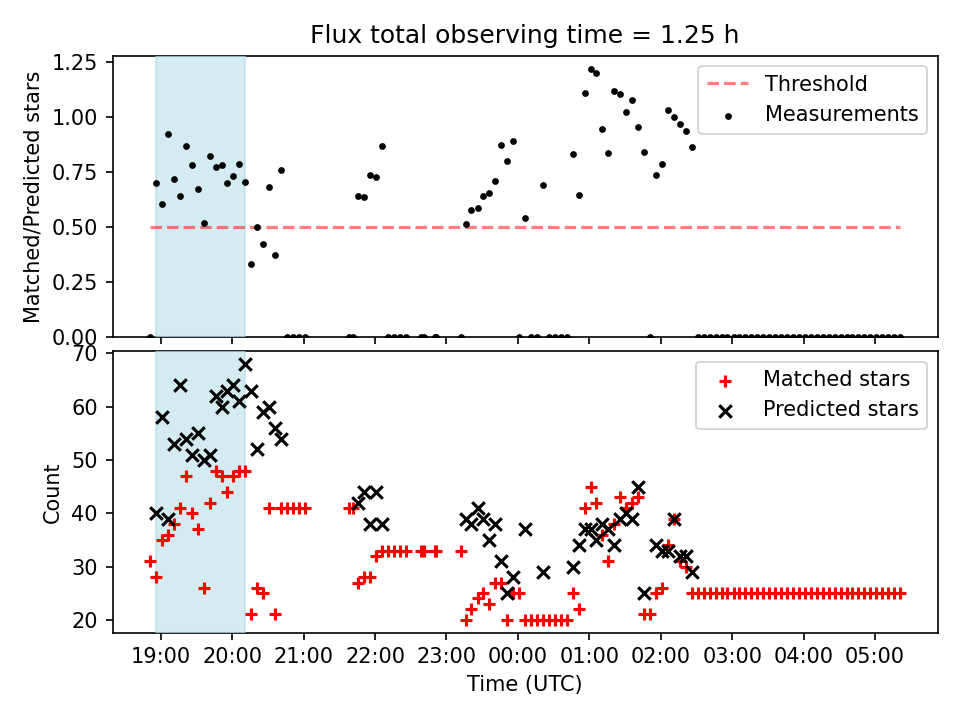 Flux total observing time = 1.25 h

Matched/Predicted stars

1.25
1.00
0.75
0.50
0.25
0.00

Threshold
Measurements

Count

70
60
50
40
30
20

Matched stars
Predicted stars

19:00 20:00 21:00 22:00 23:00 00:00 01:00 02:00 03:00 04:00 05:00

Time (UTC)